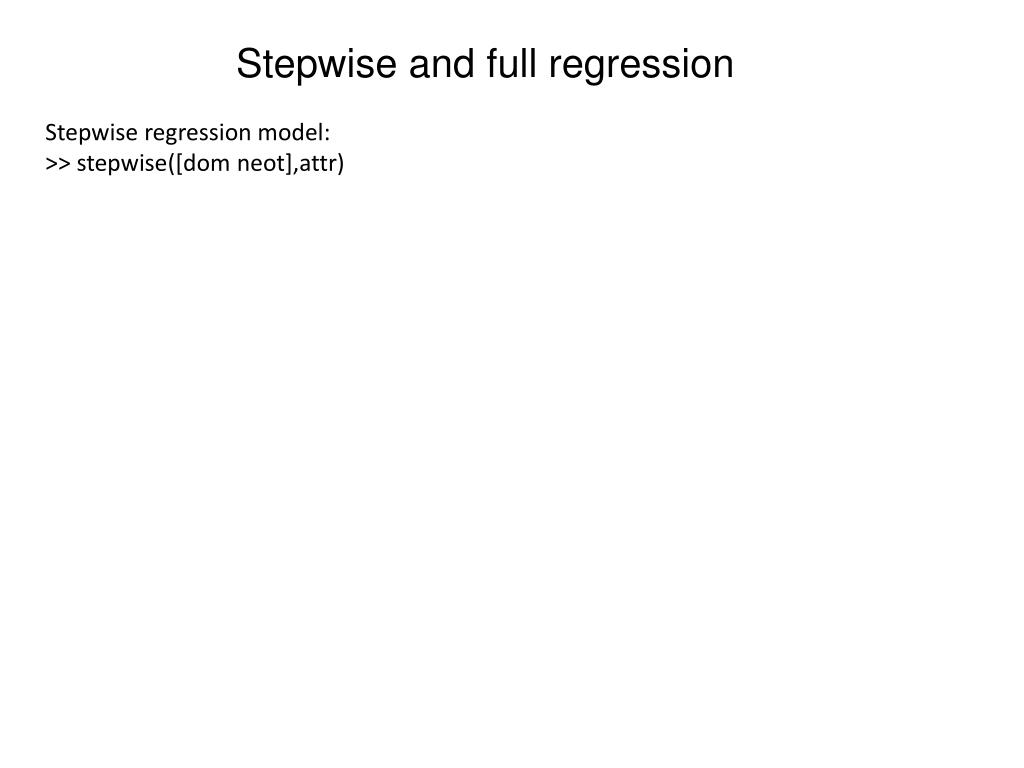 Stepwise and full regression

Stepwise regression model:
>> stepwise([dom neot],attr)